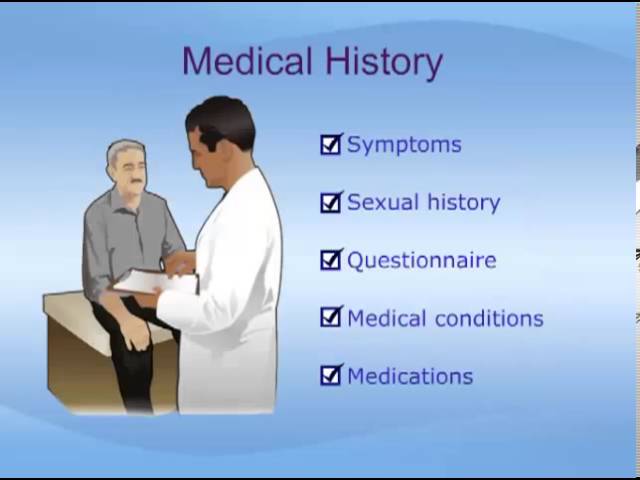 Medical History

☑ Symptoms

☑ Sexual history

☑ Questionnaire

☑ Medical conditions

☑ Medications